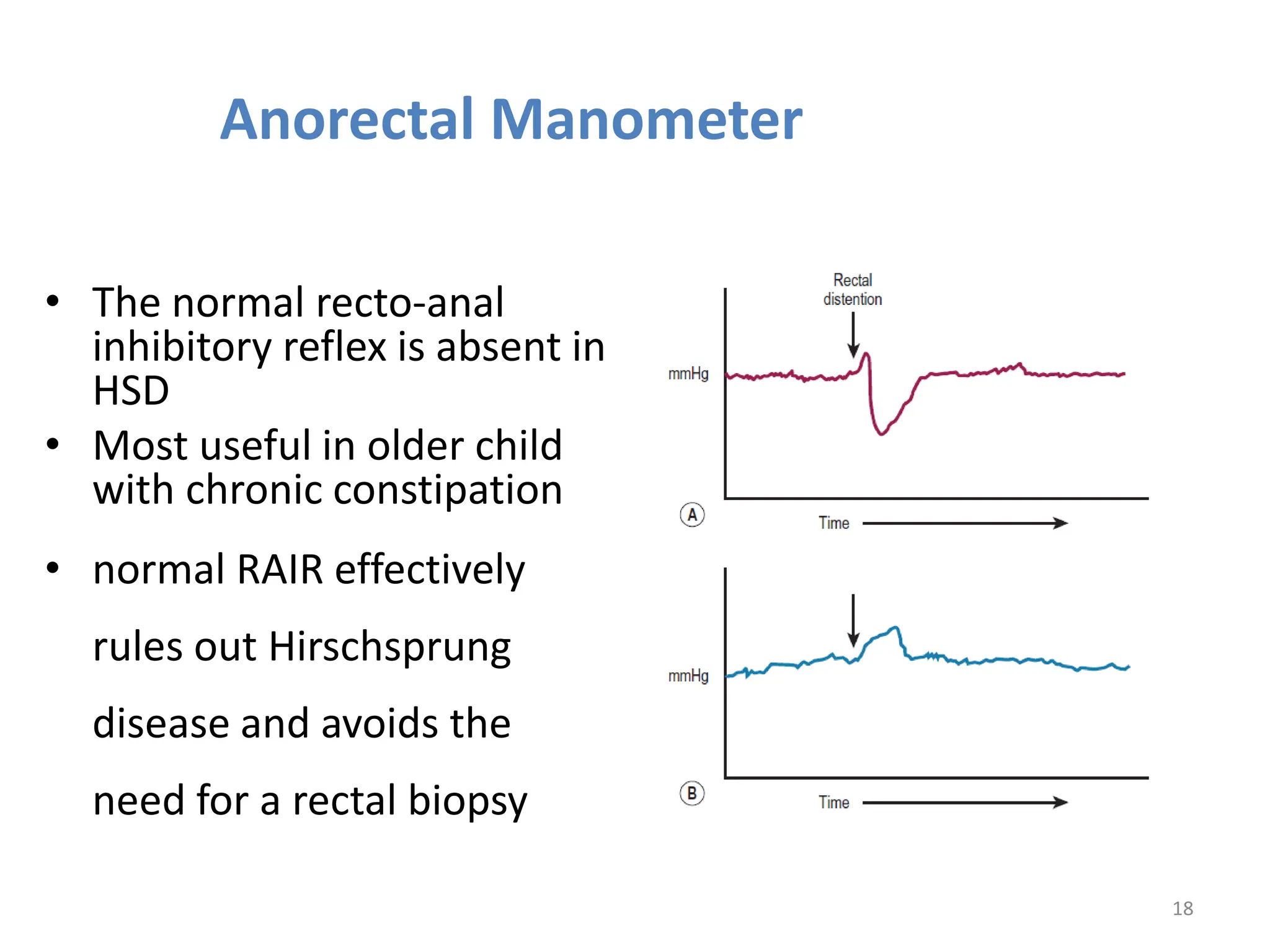 Anorectal Manometer

• The normal recto-anal inhibitory reflex is absent in HSD
• Most useful in older child with chronic constipation

• normal RAIR effectively rules out Hirschsprung disease and avoids the need for a rectal biopsy

Rectal distention
mmHg
A
Time

mmHg
B
Time

18